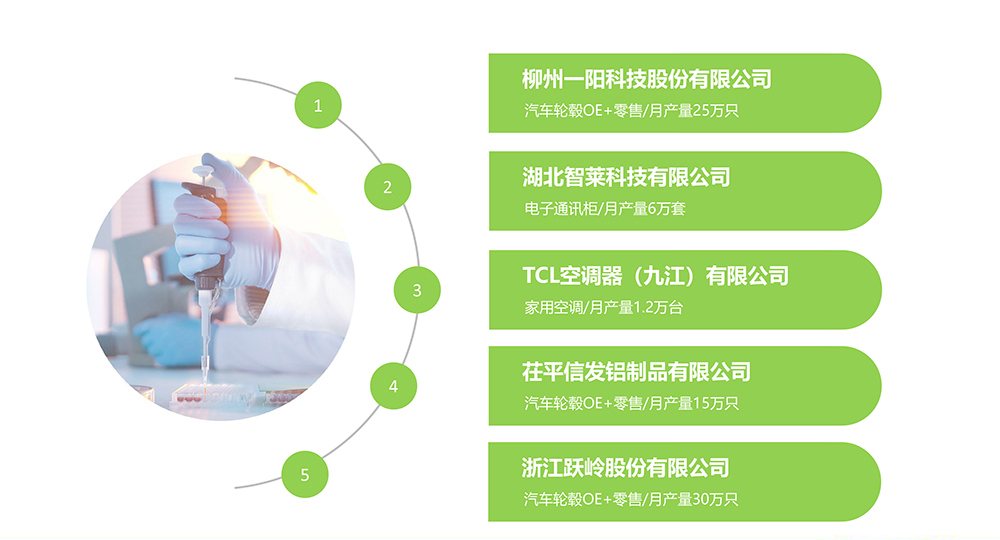 1
2
3
4
5

柳州一阳科技股份有限公司
汽车轮毂OE+零售/月产量25万只

湖北智莱科技有限公司
电子通讯柜/月产量6万套

TCL空调器（九江）有限公司
家用空调/月产量1.2万台

茌平信发铝制品有限公司
汽车轮毂OE+零售/月产量15万只

浙江跃岭股份有限公司
汽车轮毂OE+零售/月产量30万只